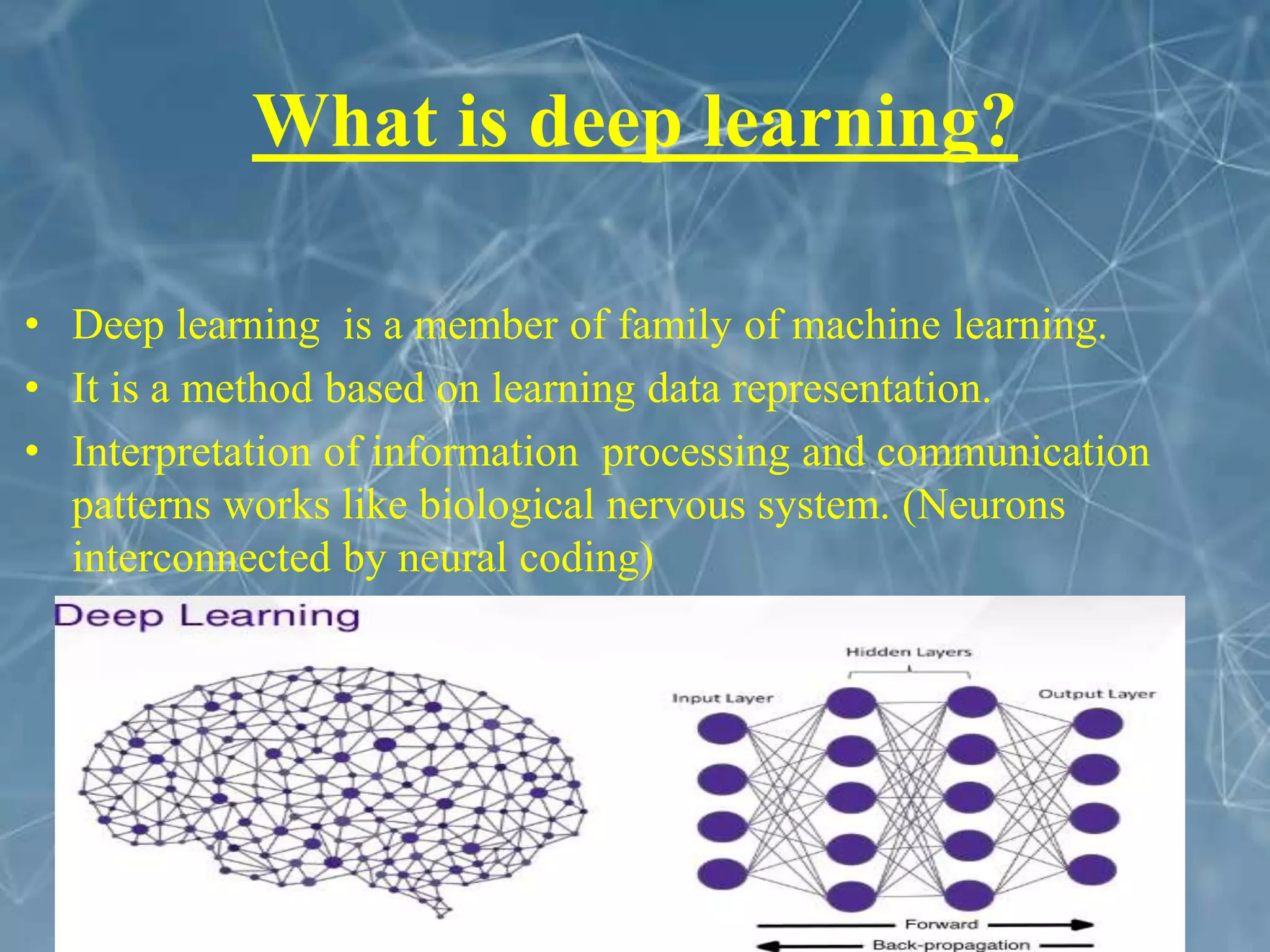 What is deep learning?

• Deep learning is a member of family of machine learning.
• It is a method based on learning data representation.
• Interpretation of information processing and communication patterns works like biological nervous system. (Neurons interconnected by neural coding)

Deep Learning

Hidden Layers

Input Layer

Output Layer

Forward

Back-propagation